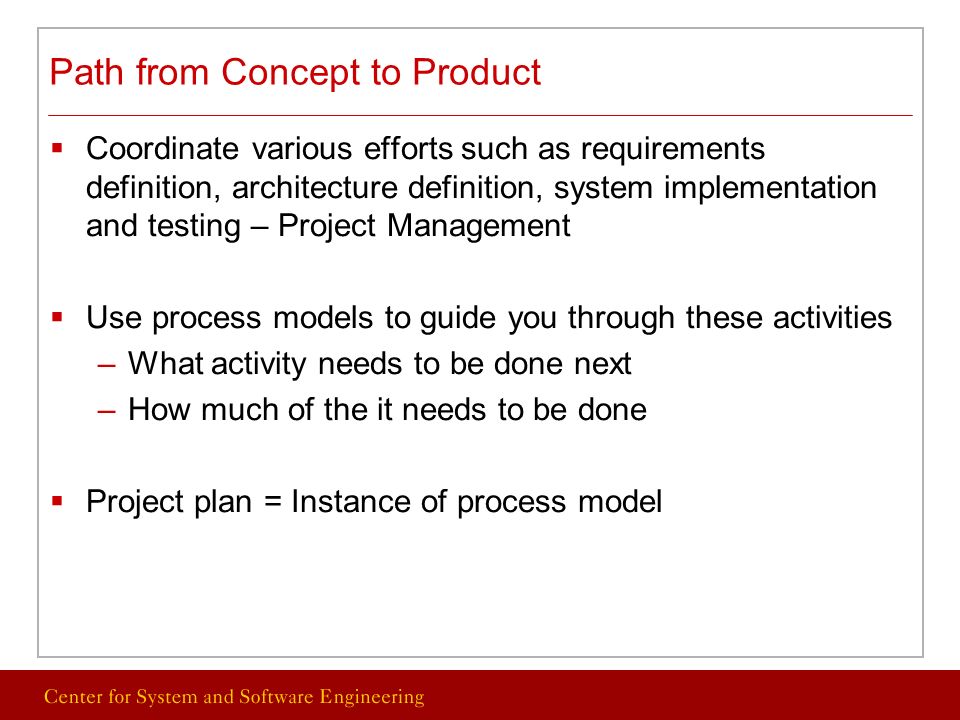 Path from Concept to Product

▪ Coordinate various efforts such as requirements definition, architecture definition, system implementation and testing – Project Management

▪ Use process models to guide you through these activities
– What activity needs to be done next
– How much of the it needs to be done

▪ Project plan = Instance of process model

Center for System and Software Engineering